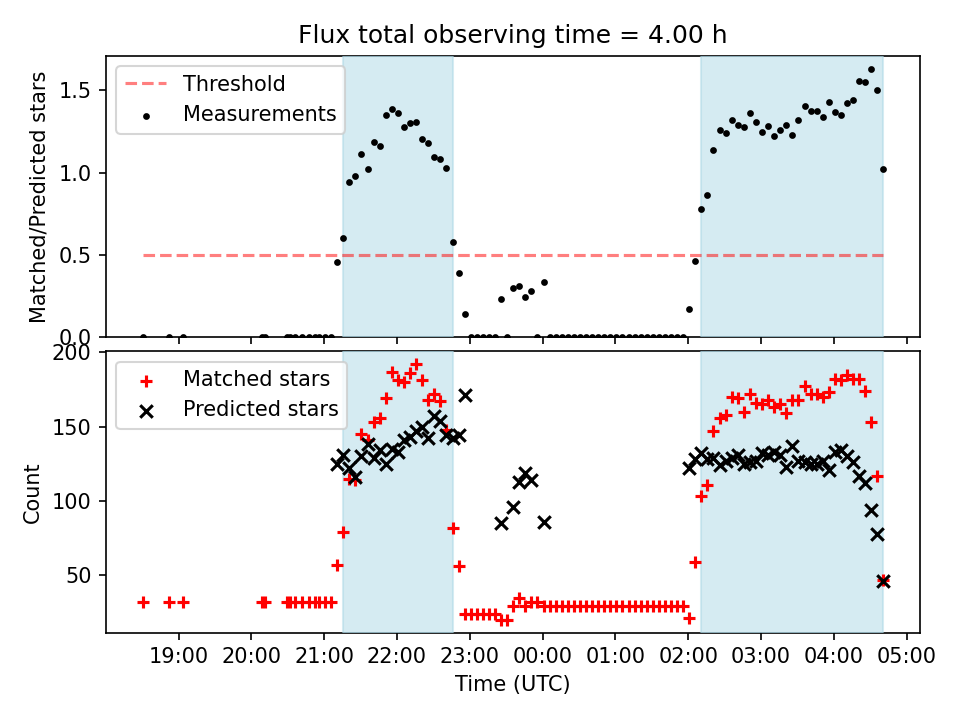 Flux total observing time = 4.00 h

Threshold
Measurements

Matched/Predicted stars

1.5
1.0
0.5
0.0

Matched stars
Predicted stars

Count

200
150
100
50

19:00 20:00 21:00 22:00 23:00 00:00 01:00 02:00 03:00 04:00 05:00

Time (UTC)